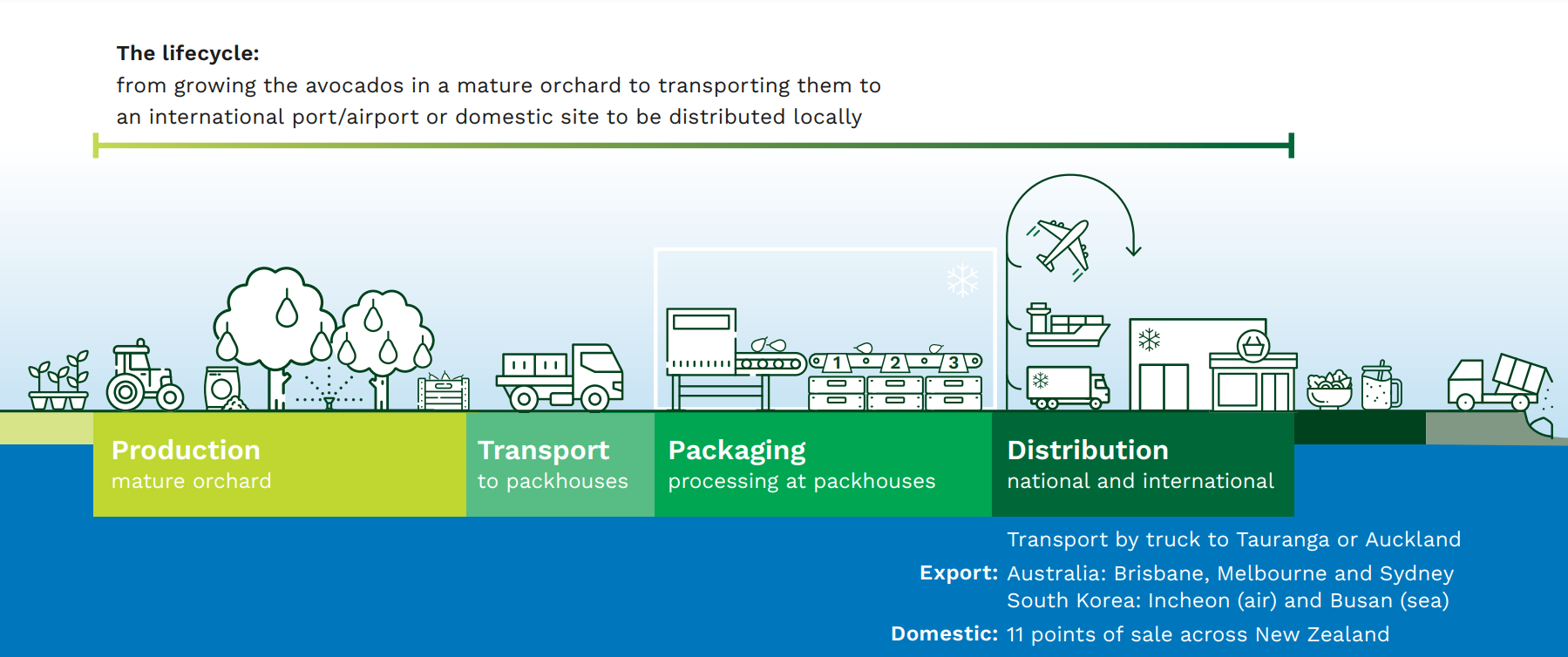 The lifecycle:
from growing the avocados in a mature orchard to transporting them to an international port/airport or domestic site to be distributed locally

1 2 3

Production
mature orchard

Transport
to packhouses

Packaging
processing at packhouses

Distribution
national and international

Transport by truck to Tauranga or Auckland
Export: Australia: Brisbane, Melbourne and Sydney
South Korea: Incheon (air) and Busan (sea)
Domestic: 11 points of sale across New Zealand